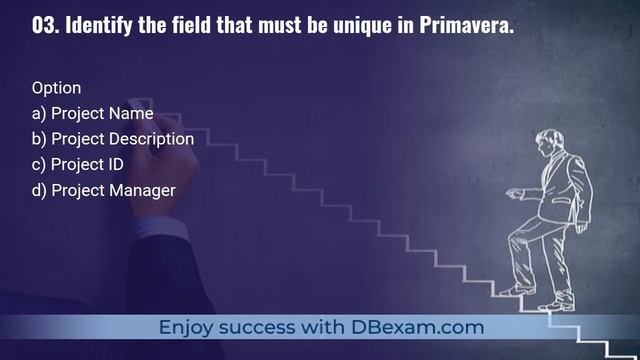 03. Identify the field that must be unique in Primavera.

Option
a) Project Name
b) Project Description
c) Project ID
d) Project Manager

Enjoy success with DBexam.com